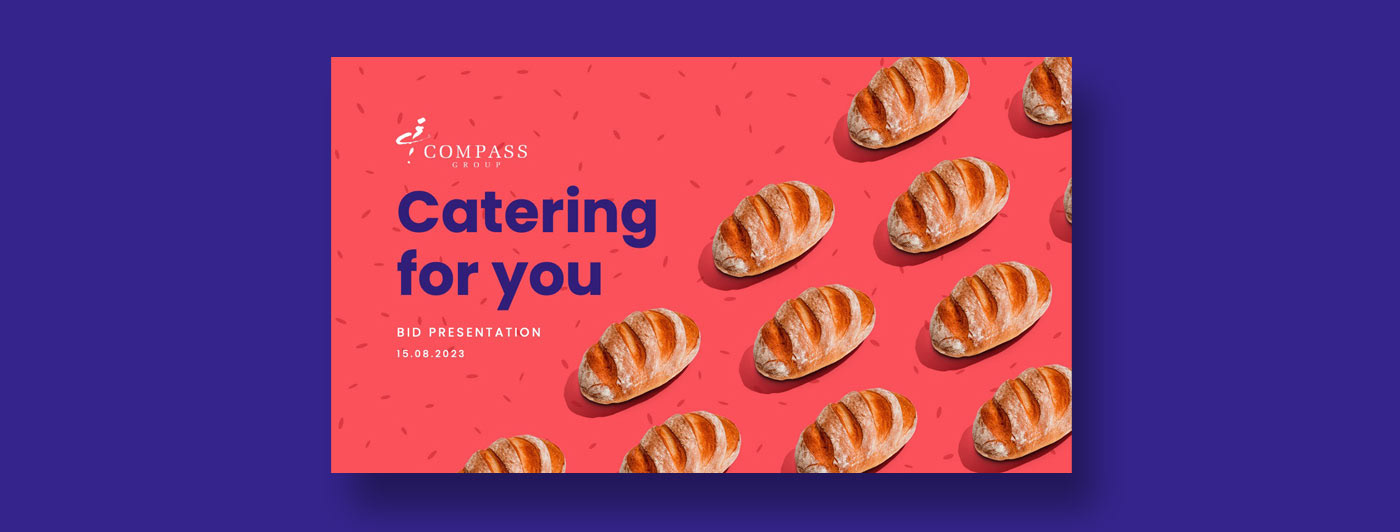 COMPASS
GROUP

Catering for you

BID PRESENTATION
15.08.2023